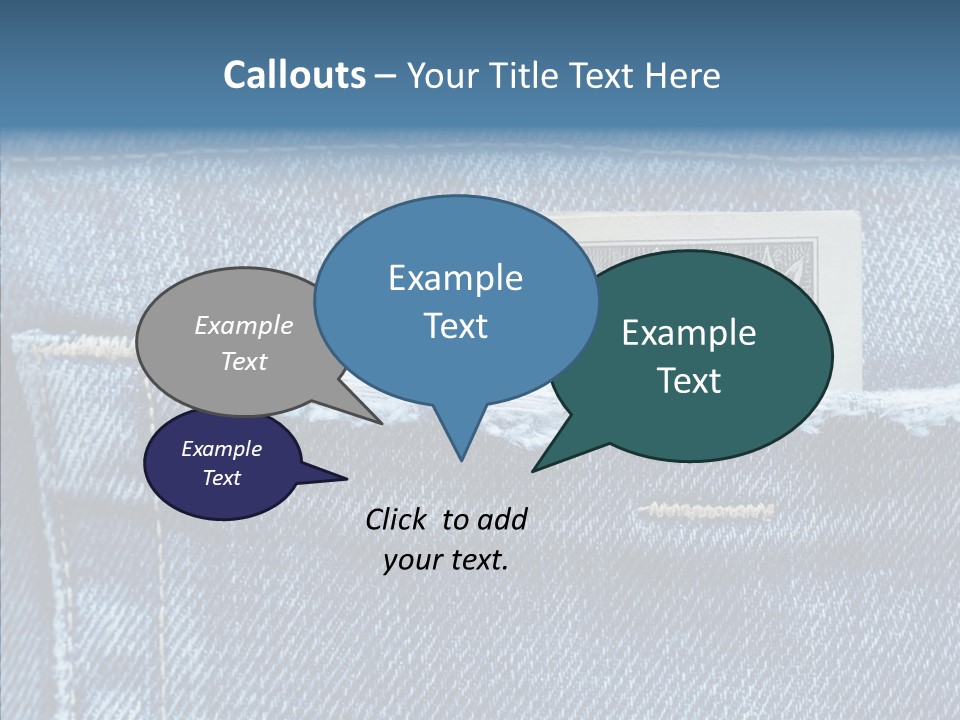 Callouts – Your Title Text Here

Example Text

Example Text

Example Text

Example Text

Click to add your text.